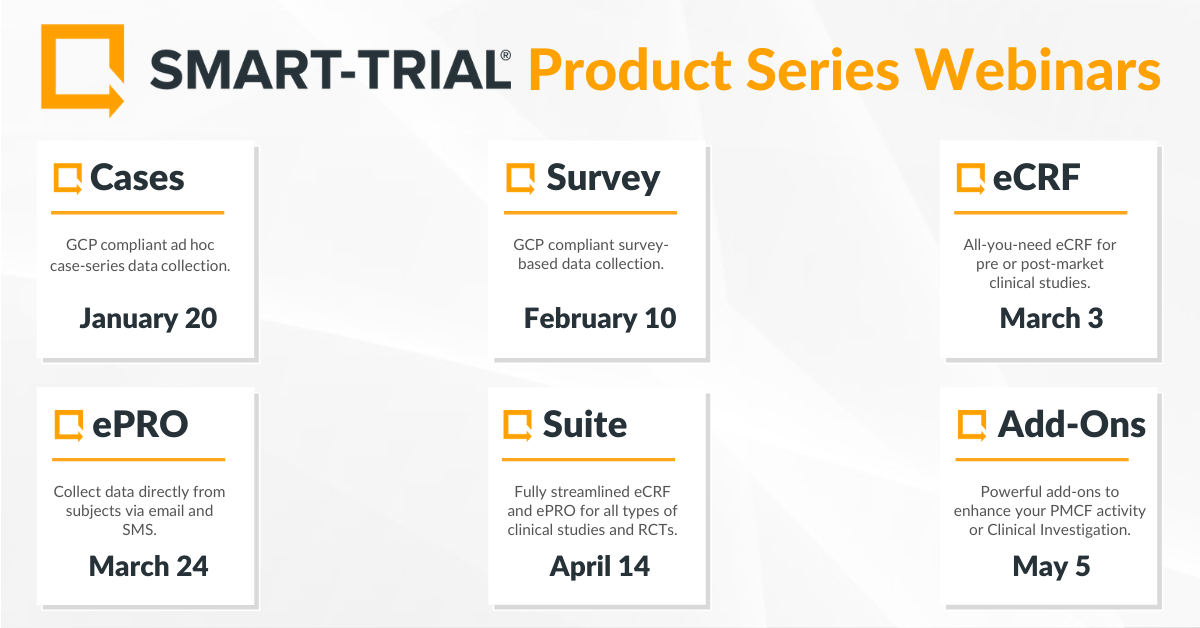 SMART-TRIAL® Product Series Webinars

Cases

GCP compliant ad hoc case-series data collection.

January 20

Survey

GCP compliant survey-based data collection.

February 10

eCRF

All-you-need eCRF for pre or post-market clinical studies.

March 3

ePRO

Collect data directly from subjects via email and SMS.

March 24

Suite

Fully streamlined eCRF and ePRO for all types of clinical studies and RCTs.

April 14

Add-Ons

Powerful add-ons to enhance your PMCF activity or Clinical Investigation.

May 5